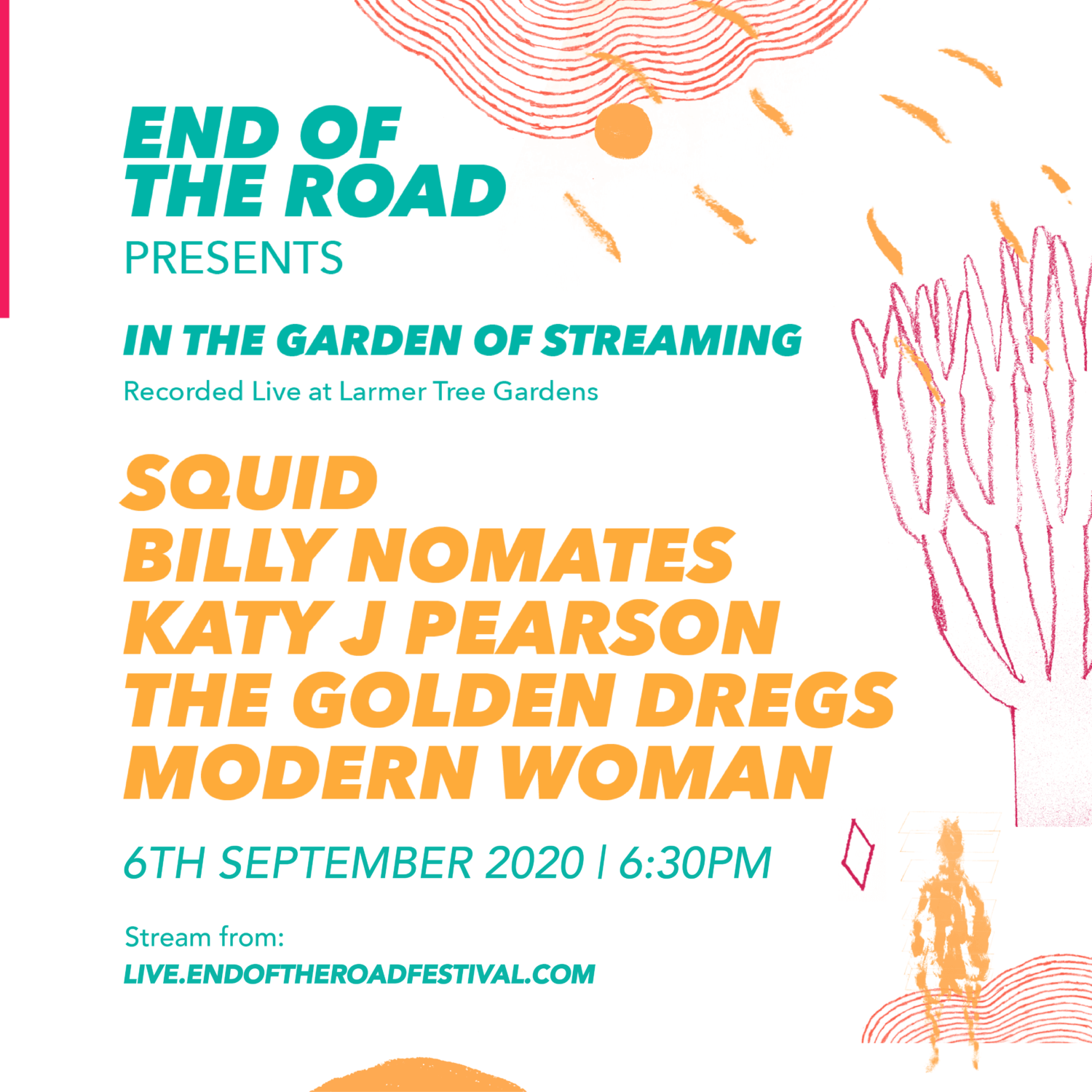 END OF THE ROAD
PRESENTS

IN THE GARDEN OF STREAMING
Recorded Live at Larmer Tree Gardens

SQUID
BILLY NOMATES
KATY J PEARSON
THE GOLDEN DREGS
MODERN WOMAN

6TH SEPTEMBER 2020 | 6:30PM

Stream from:
LIVE.ENDOFTHEROADFESTIVAL.COM